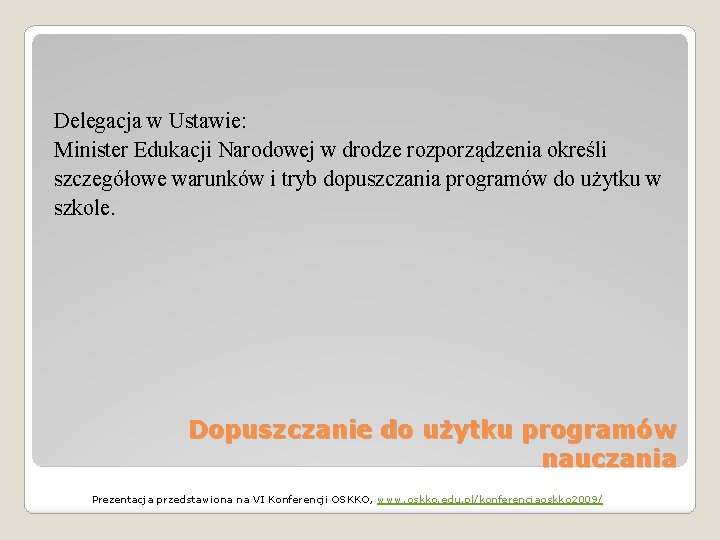 Delegacja w Ustawie:
Minister Edukacji Narodowej w drodze rozporządzenia określi szczegółowe warunków i tryb dopuszczania programów do użytku w szkole.

Dopuszczanie do użytku programów nauczania

Prezentacja przedstawiona na VI Konferencji OSKKO, www.oskko.edu.pl/konferencjaoskko2009/